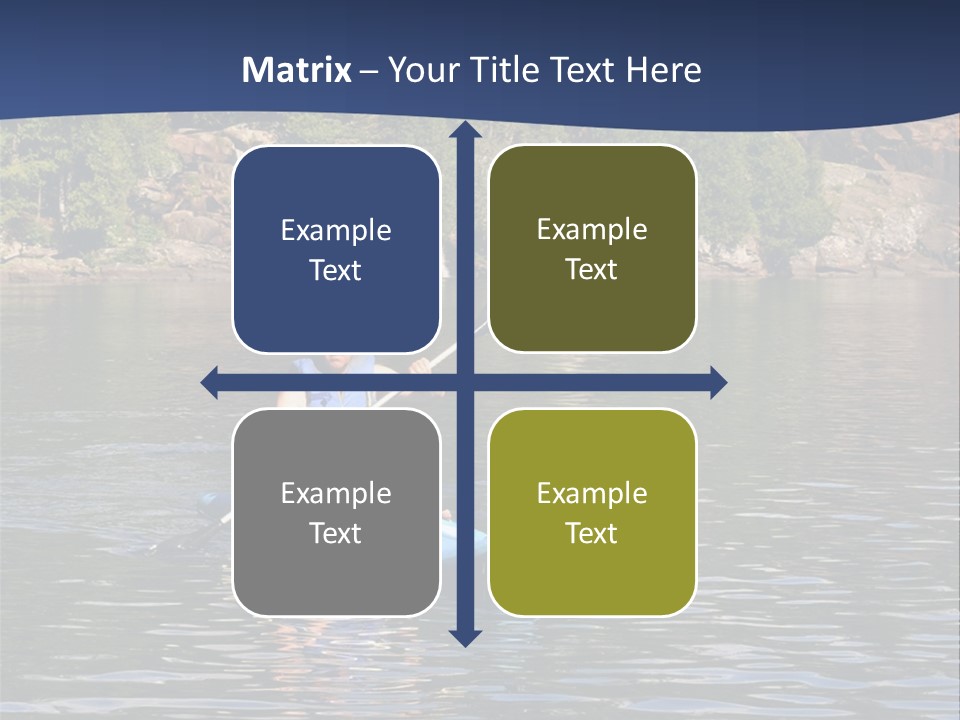 Matrix – Your Title Text Here

Example Text

Example Text

Example Text

Example Text